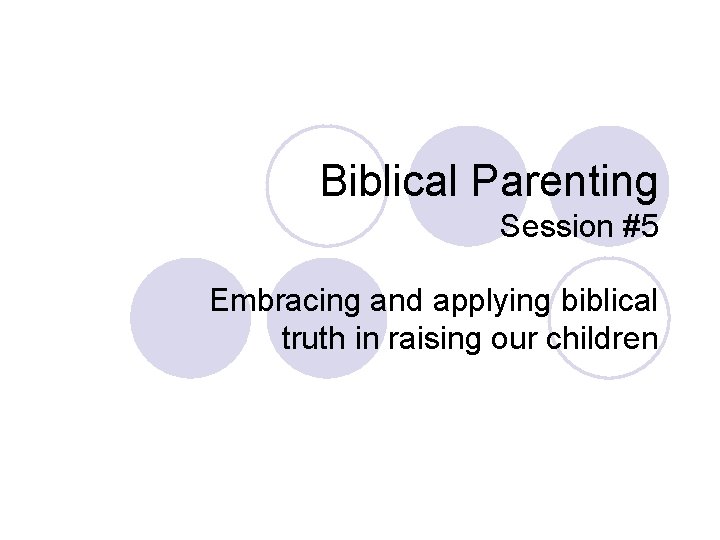 Biblical Parenting
Session #5

Embracing and applying biblical truth in raising our children